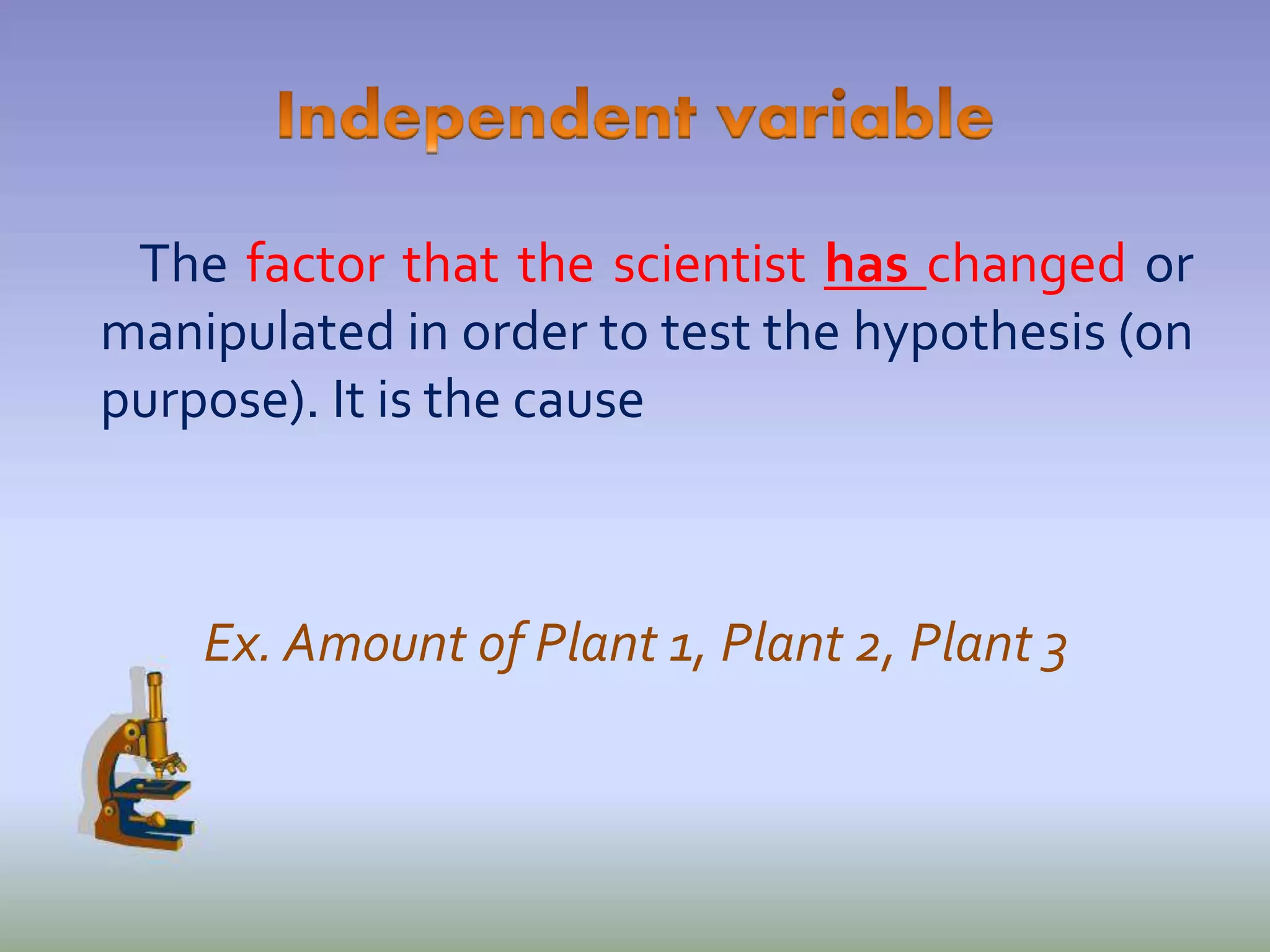 Independent variable

The factor that the scientist has changed or manipulated in order to test the hypothesis (on purpose). It is the cause

Ex. Amount of Plant 1, Plant 2, Plant 3